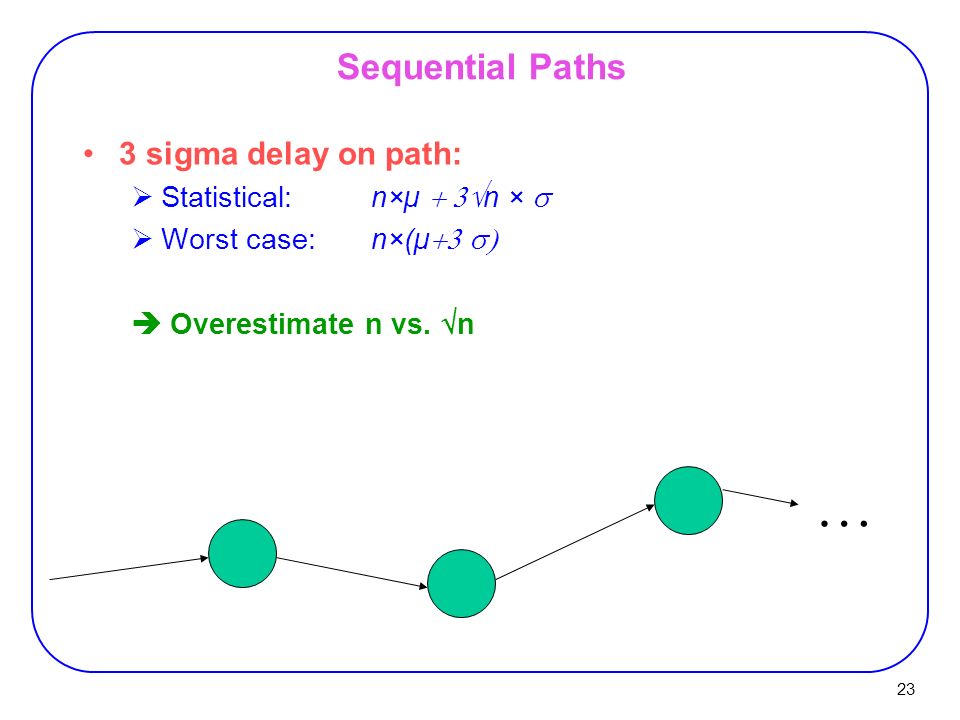 Sequential Paths

• 3 sigma delay on path:
  ➢ Statistical: $n \times \mu + 3\sqrt{n} \times \sigma$
  ➢ Worst case: $n \times (\mu + 3\sigma)$

➔ Overestimate n vs. $\sqrt{n}$

...

23